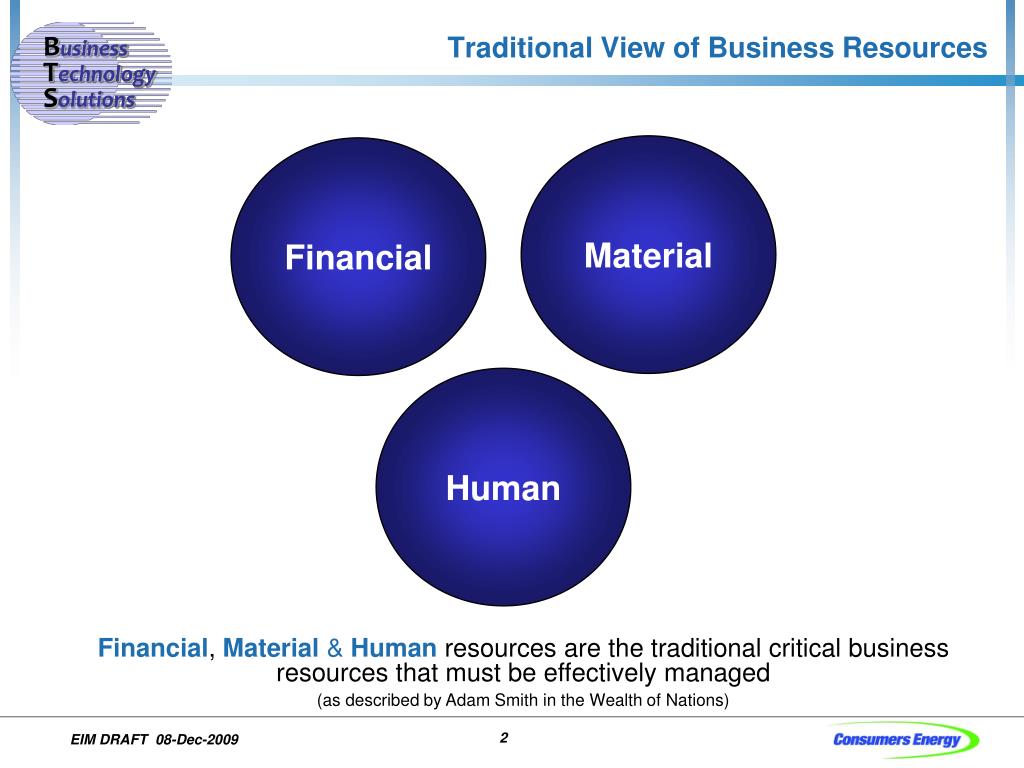 Business
Technology
Solutions

Traditional View of Business Resources

Financial

Material

Human

Financial, Material & Human resources are the traditional critical business resources that must be effectively managed

(as described by Adam Smith in the Wealth of Nations)

EIM DRAFT 08-Dec-2009

2

Consumers Energy